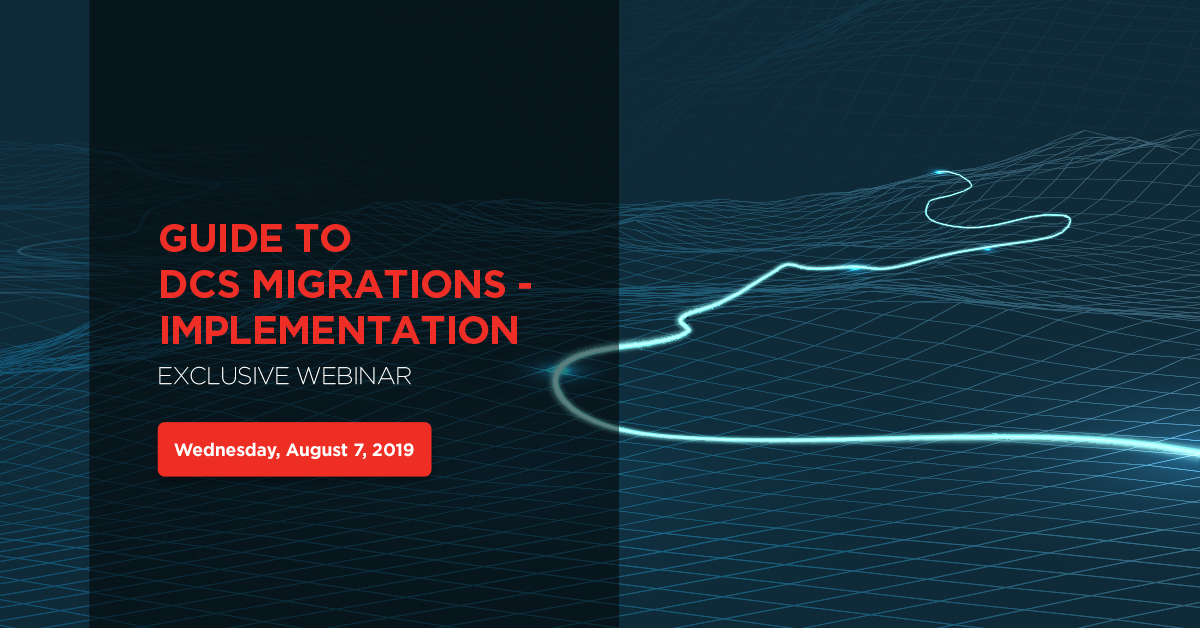 GUIDE TO DCS MIGRATIONS - IMPLEMENTATION

EXCLUSIVE WEBINAR

Wednesday, August 7, 2019